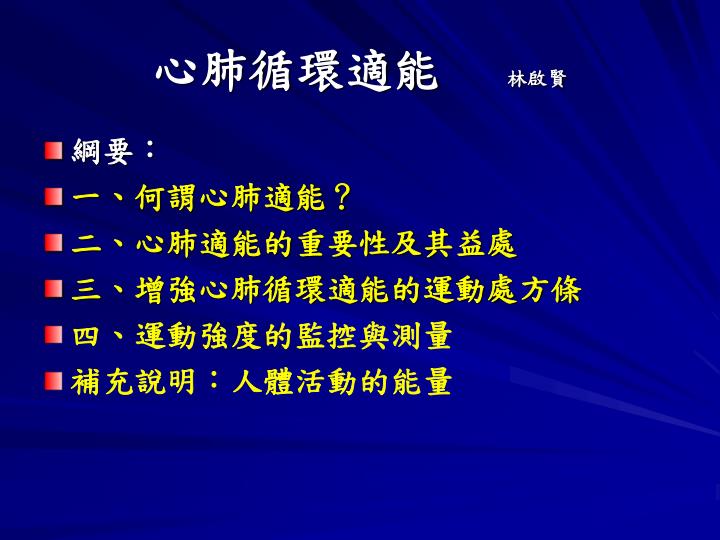 心肺循環適能 林啟賢

綱要：

一、何謂心肺適能？

二、心肺適能的重要性及其益處

三、增強心肺循環適能的運動處方條

四、運動強度的監控與測量

補充說明：人體活動的能量